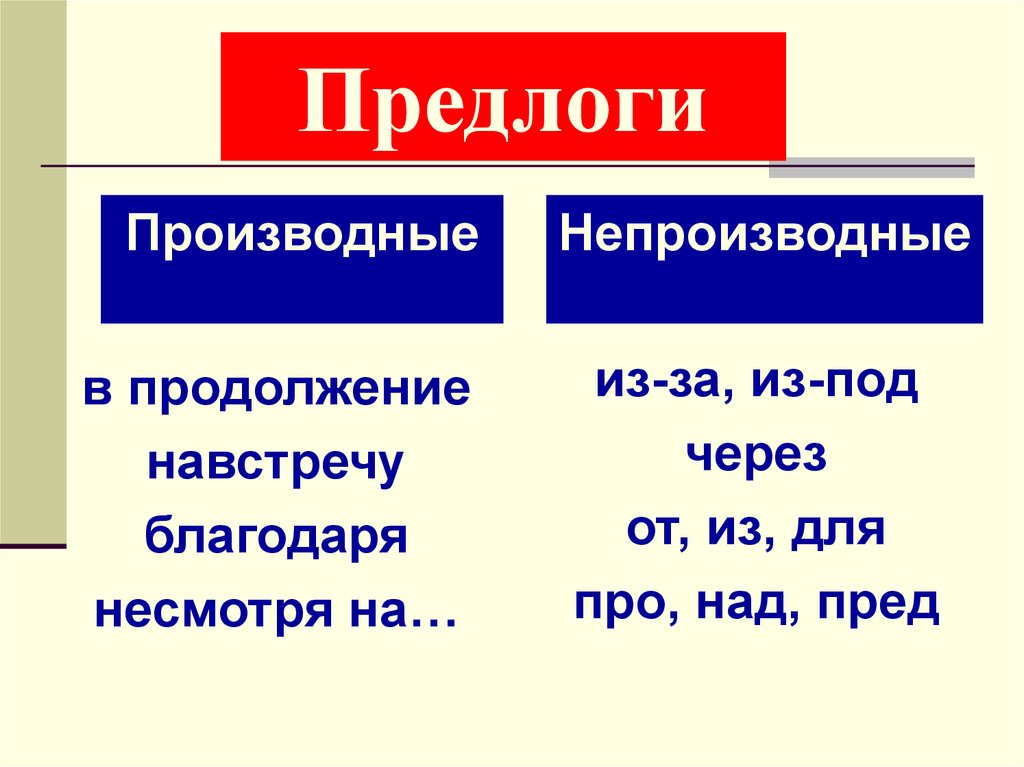 Предлоги

Производные

в продолжение
навстречу
благодаря
несмотря на…

Непроизводные

из-за, из-под
через
от, из, для
про, над, пред